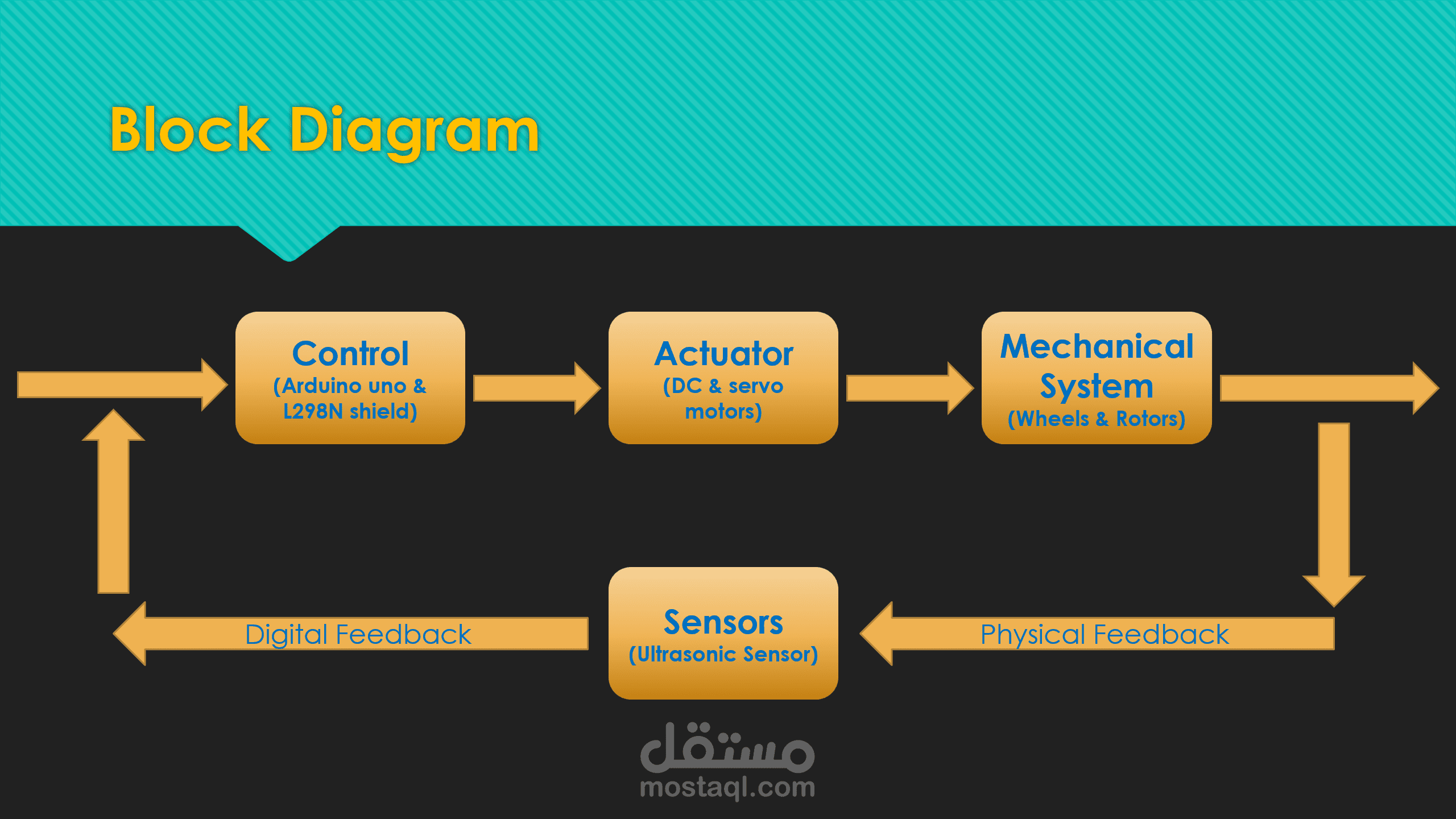 Block Diagram

Control
(Arduino uno & L298N shield)

Actuator
(DC & servo motors)

Mechanical System
(Wheels & Rotors)

Physical Feedback

Sensors
(Ultrasonic Sensor)

Digital Feedback

مستقل
mostaql.com